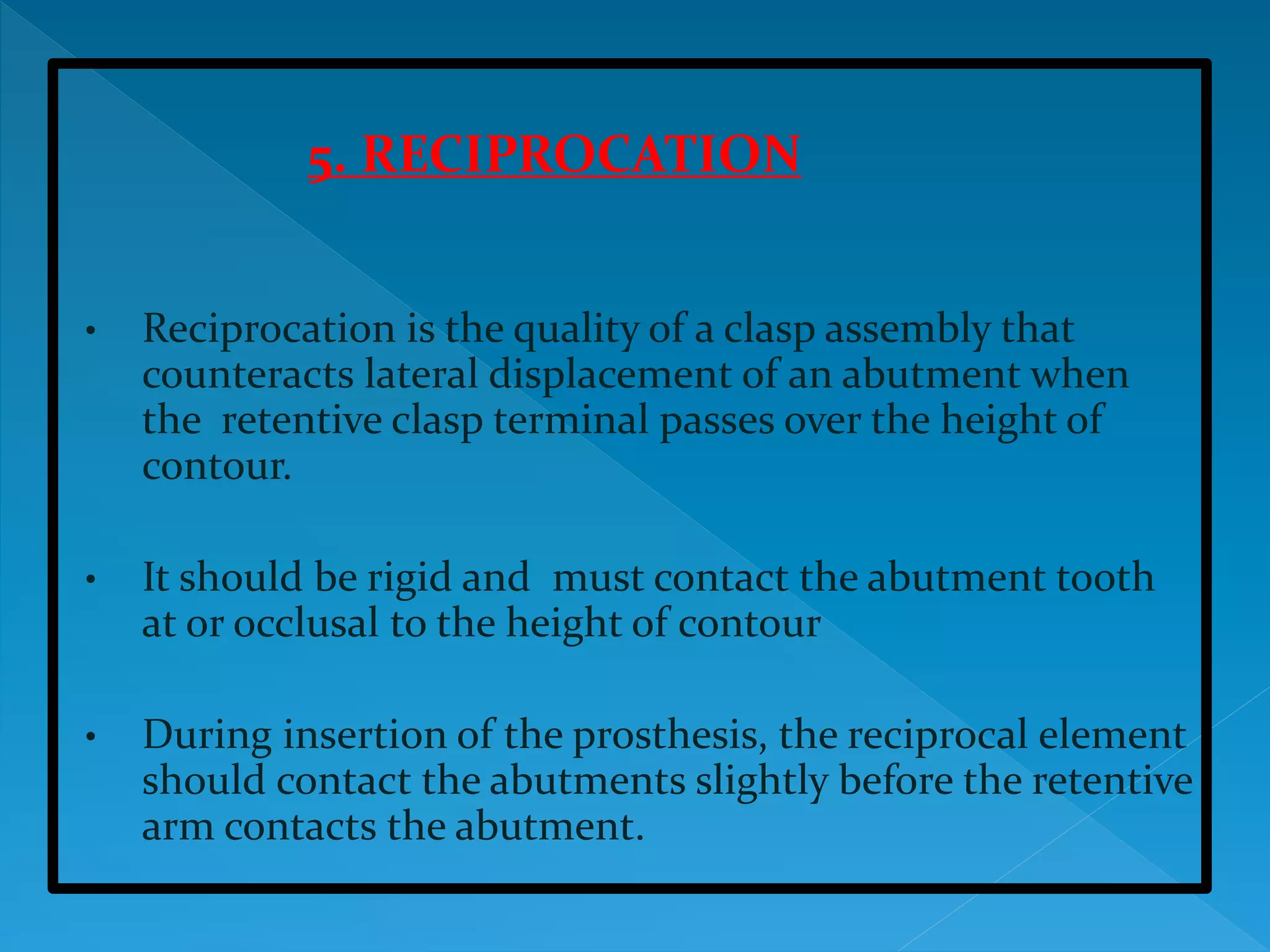 5. RECIPROCATION

• Reciprocation is the quality of a clasp assembly that counteracts lateral displacement of an abutment when the retentive clasp terminal passes over the height of contour.

• It should be rigid and must contact the abutment tooth at or occlusal to the height of contour

• During insertion of the prosthesis, the reciprocal element should contact the abutments slightly before the retentive arm contacts the abutment.